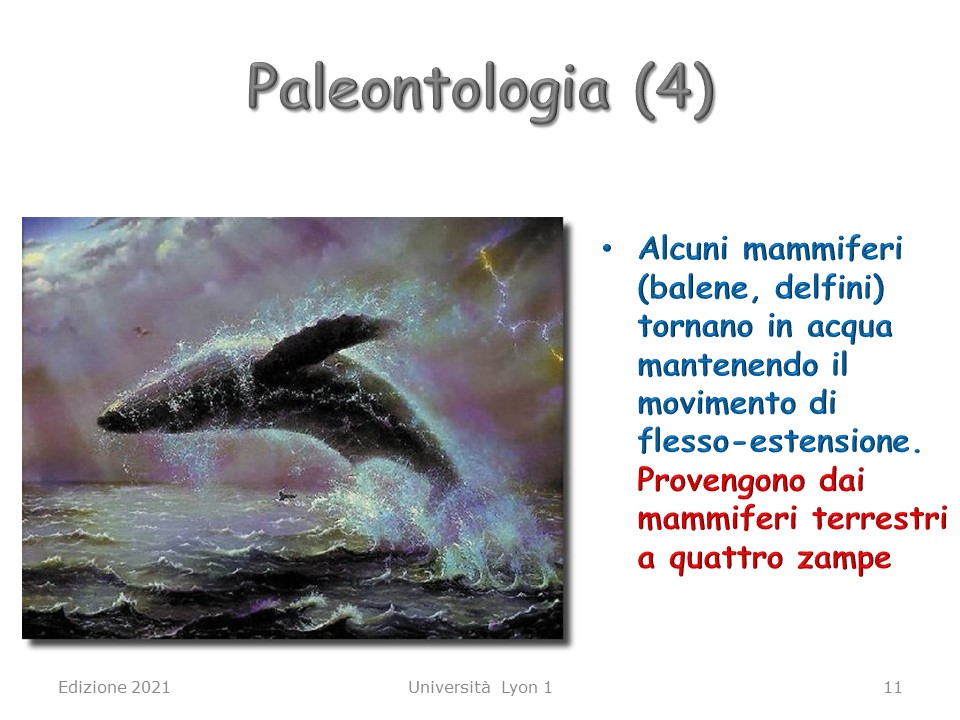 Paleontologia (4)

• Alcuni mammiferi (balene, delfini) tornano in acqua mantenendo il movimento di flesso-estensione. Provengono dai mammiferi terrestri a quattro zampe

Edizione 2021

Università Lyon 1

11